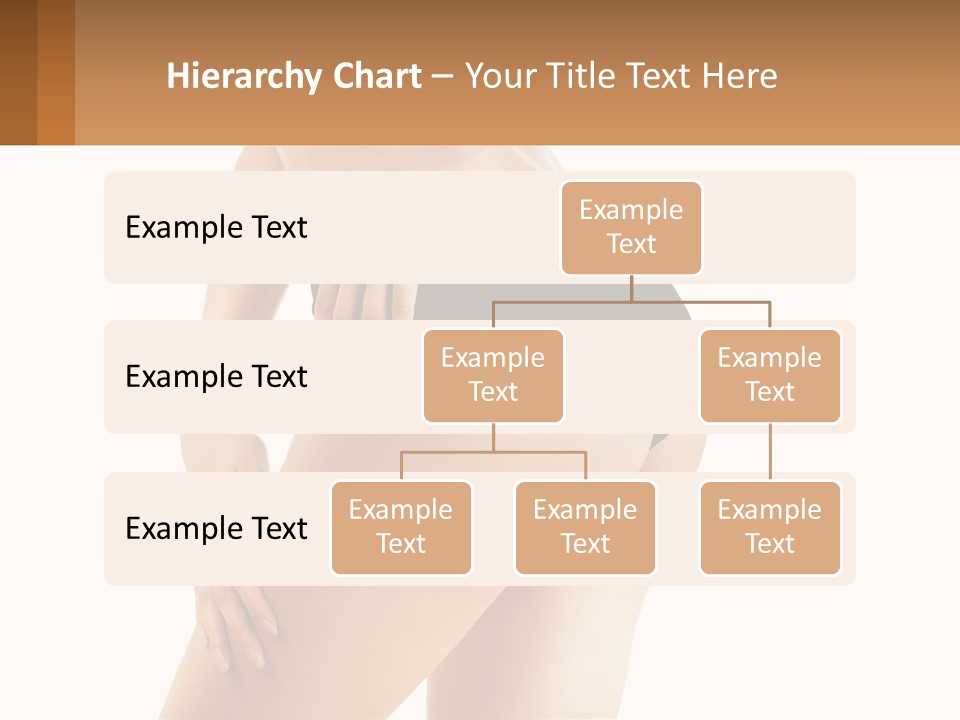 Hierarchy Chart – Your Title Text Here

Example Text

Example Text

Example Text

Example Text

Example Text

Example Text

Example Text

Example Text

Example Text